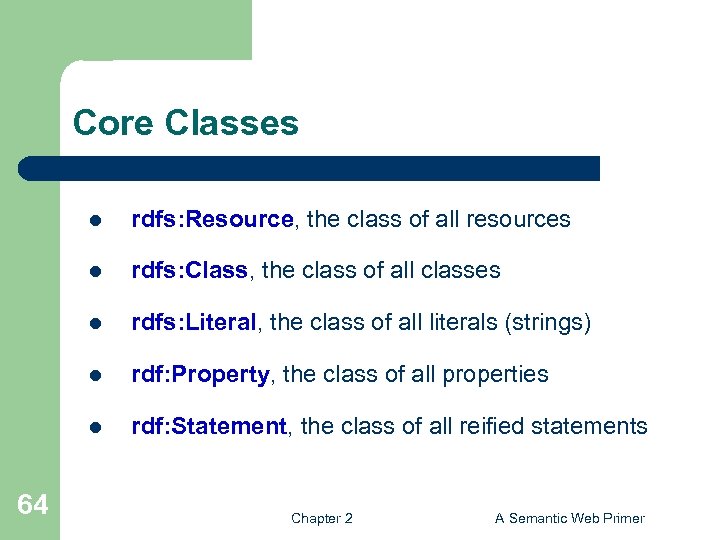 Core Classes

- rdfs:Resource, the class of all resources
- rdfs:Class, the class of all classes
- rdfs:Literal, the class of all literals (strings)
- rdf:Property, the class of all properties
- rdf:Statement, the class of all reified statements

64

Chapter 2

A Semantic Web Primer